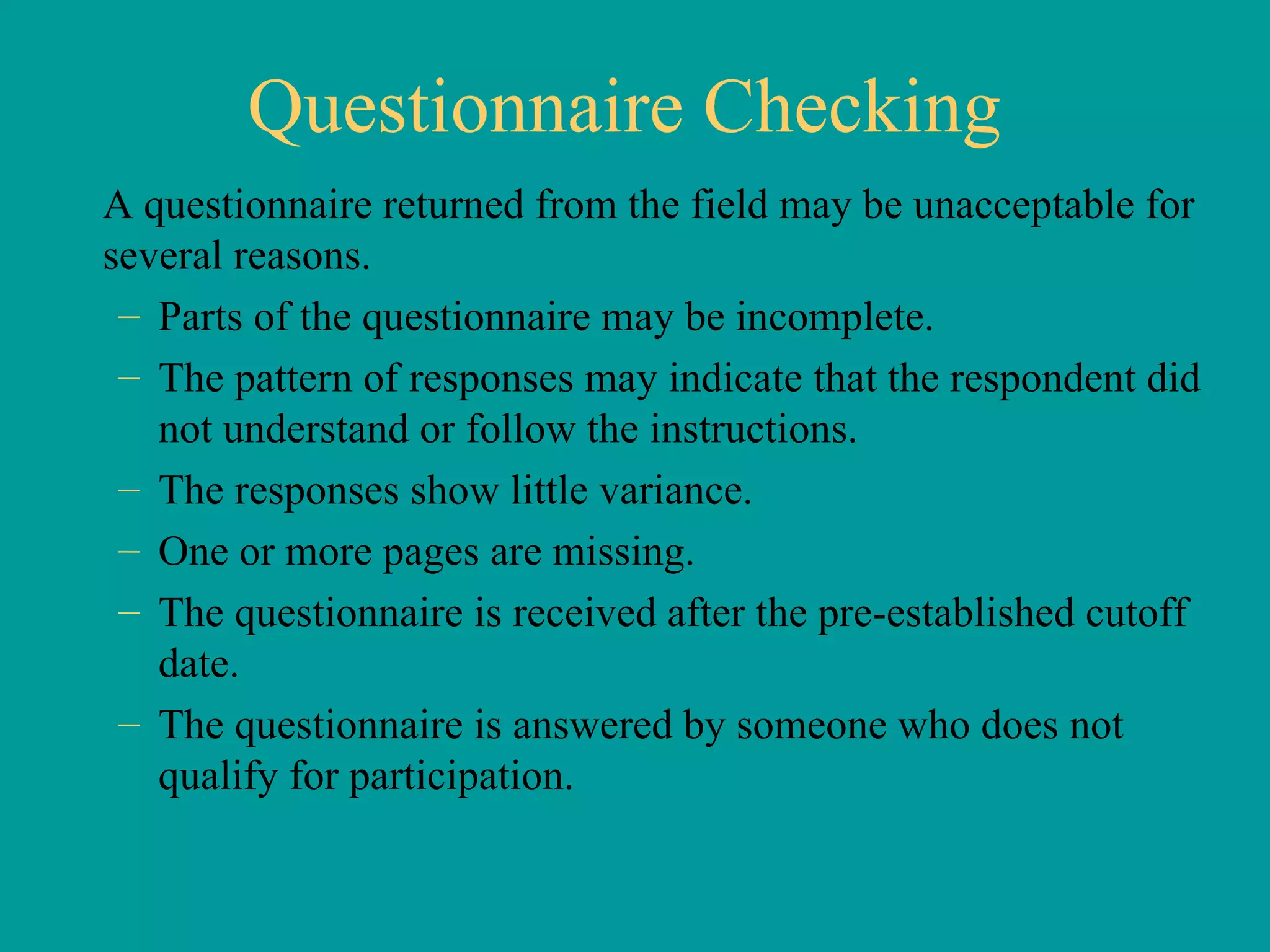 Questionnaire Checking

A questionnaire returned from the field may be unacceptable for several reasons.

– Parts of the questionnaire may be incomplete.

– The pattern of responses may indicate that the respondent did not understand or follow the instructions.

– The responses show little variance.

– One or more pages are missing.

– The questionnaire is received after the pre-established cutoff date.

– The questionnaire is answered by someone who does not qualify for participation.